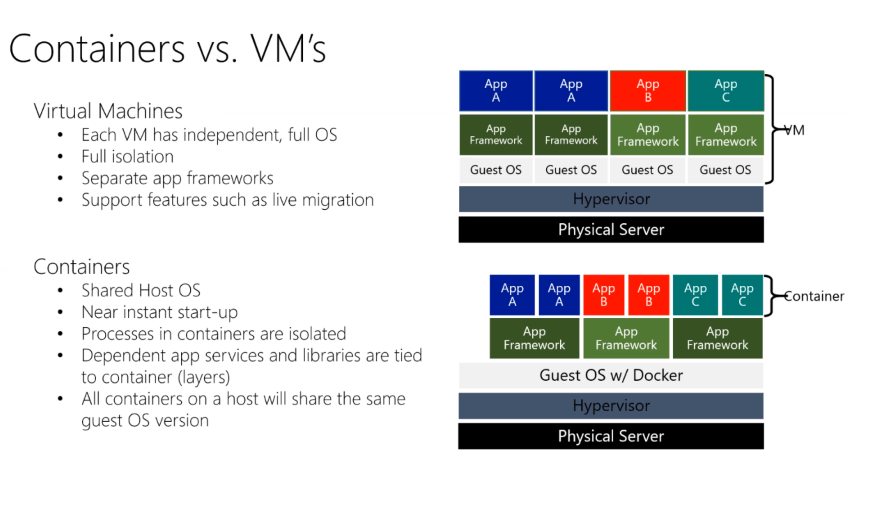 Containers vs. VM's

Virtual Machines
• Each VM has independent, full OS
• Full isolation
• Separate app frameworks
• Support features such as live migration

Containers
• Shared Host OS
• Near instant start-up
• Processes in containers are isolated
• Dependent app services and libraries are tied to container (layers)
• All containers on a host will share the same guest OS version

App A
App A
App B
App C
App Framework
App Framework
App Framework
App Framework
Guest OS
Guest OS
Guest OS
Guest OS
VM
Hypervisor
Physical Server

App A
App A
App B
App B
App C
App C
Container
App Framework
App Framework
App Framework
Guest OS w/ Docker
Hypervisor
Physical Server